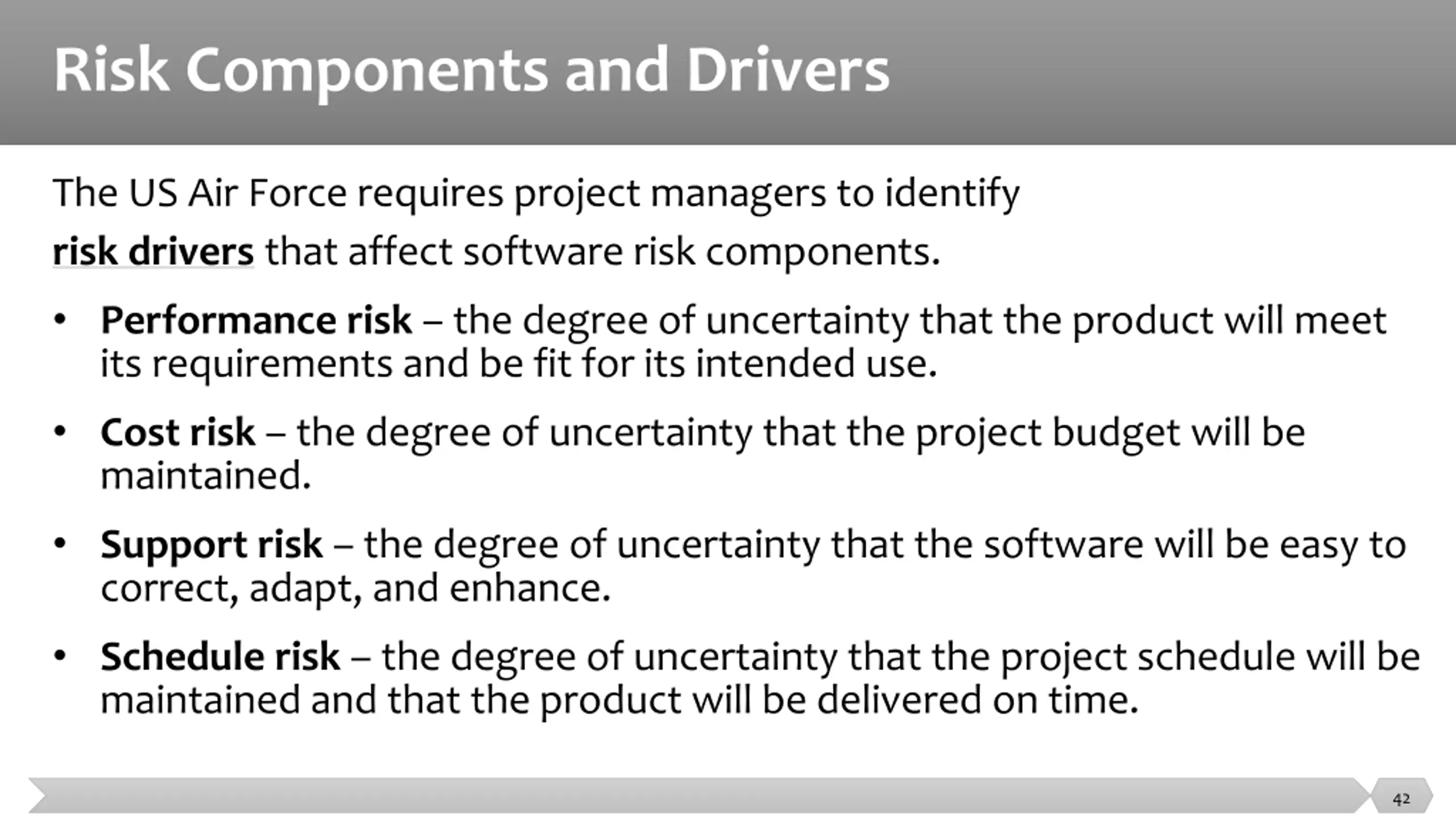 Risk Components and Drivers

The US Air Force requires project managers to identify risk drivers that affect software risk components.

• Performance risk – the degree of uncertainty that the product will meet its requirements and be fit for its intended use.

• Cost risk – the degree of uncertainty that the project budget will be maintained.

• Support risk – the degree of uncertainty that the software will be easy to correct, adapt, and enhance.

• Schedule risk – the degree of uncertainty that the project schedule will be maintained and that the product will be delivered on time.

42